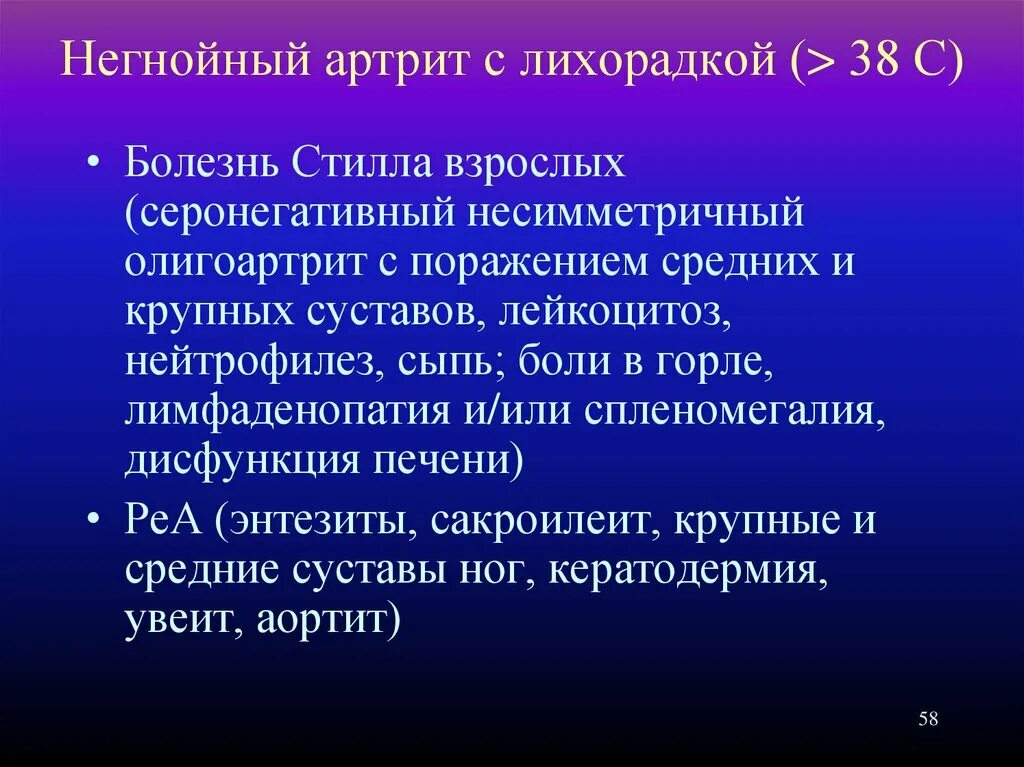 Негнойный артрит с лихорадкой (> 38 С)

• Болезнь Стилла взрослых (серонегативный несимметричный олигоартрит с поражением средних и крупных суставов, лейкоцитоз, нейтрофилез, сыпь; боли в горле, лимфаденопатия и/или спленомегалия, дисфункция печени)
• РеА (энтезиты, сакроилеит, крупные и средние суставы ног, кератодермия, увеит, аортит)

58